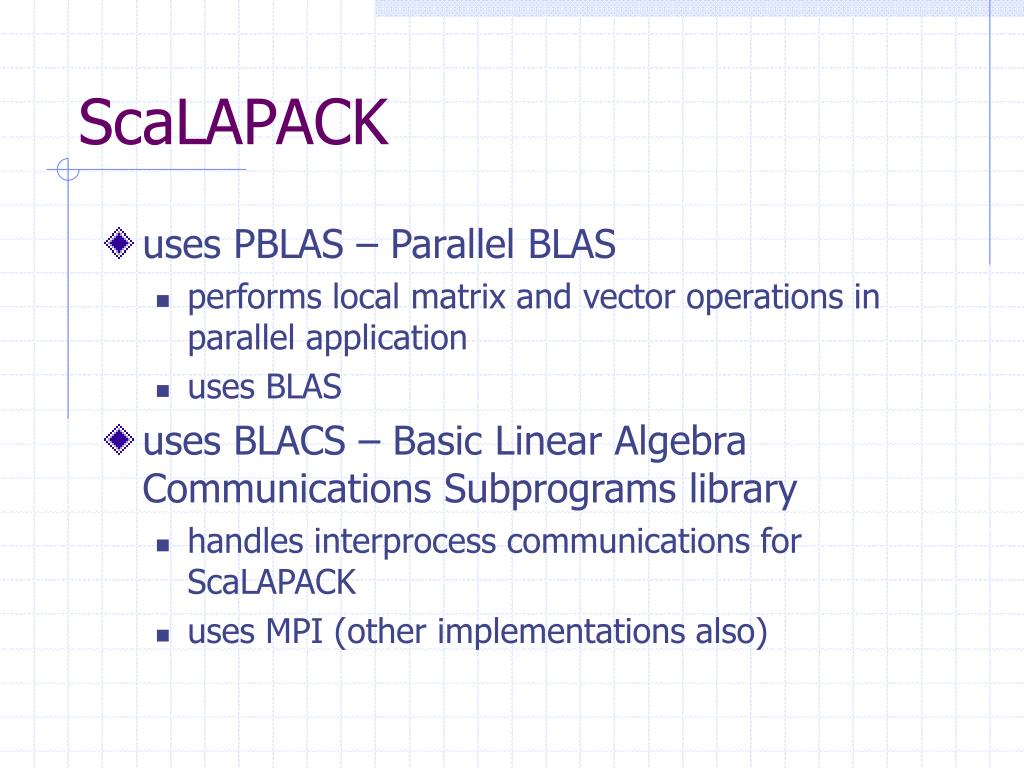 ScaLAPACK

uses PBLAS – Parallel BLAS

performs local matrix and vector operations in parallel application

uses BLAS

uses BLACS – Basic Linear Algebra Communications Subprograms library

handles interprocess communications for ScaLAPACK

uses MPI (other implementations also)